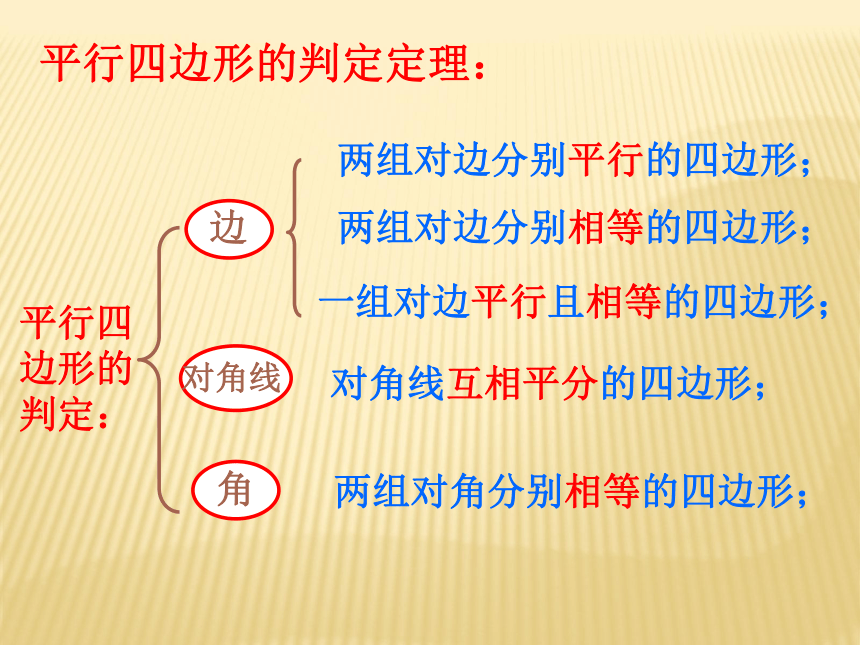 平行四边形的判定定理：

平行四边形的判定：

边

两组对边分别平行的四边形；

两组对边分别相等的四边形；

一组对边平行且相等的四边形；

对角线

对角线互相平分的四边形；

角

两组对角分别相等的四边形；